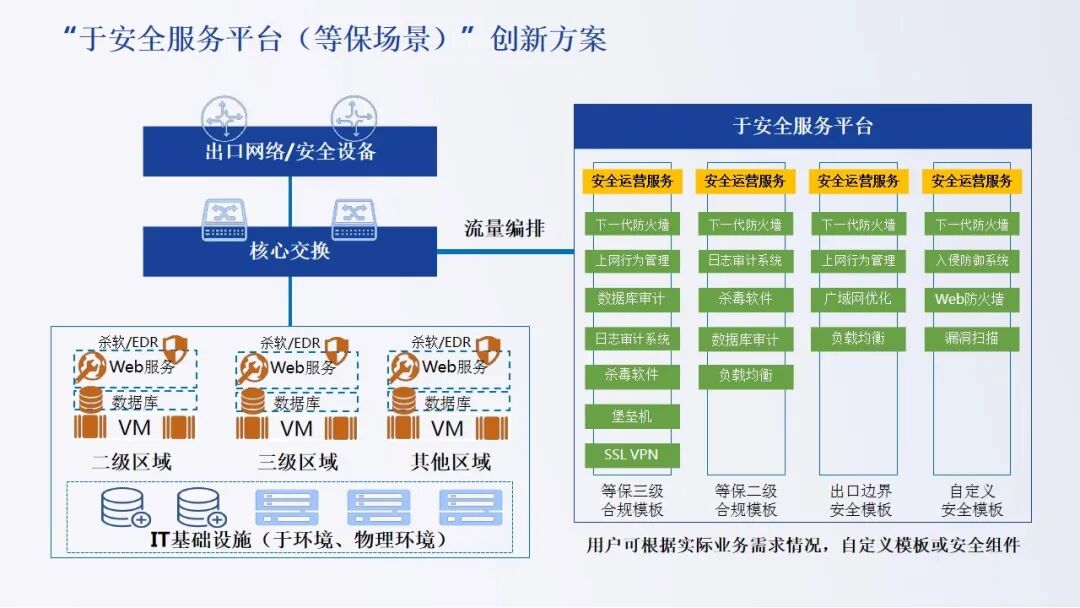 “于安全服务平台（等保场景）”创新方案

出口网络/安全设备

核心交换

流量编排

杀软/EDR
Web服务
数据库
VM
二级区域

杀软/EDR
Web服务
数据库
VM
三级区域

杀软/EDR
Web服务
数据库
VM
其他区域

IT基础设施（于环境、物理环境）

于安全服务平台

安全运营服务
下一代防火墙
上网行为管理
数据库审计
日志审计系统
杀毒软件
堡垒机
SSL VPN
等保三级
合规模板

安全运营服务
下一代防火墙
日志审计系统
杀毒软件
数据库审计
负载均衡
等保二级
合规模板

安全运营服务
下一代防火墙
上网行为管理
广域网优化
负载均衡
出口边界
安全模板

安全运营服务
下一代防火墙
入侵防御系统
Web防火墙
漏洞扫描
自定义
安全模板

用户可根据实际业务需求情况，自定义模板或安全组件